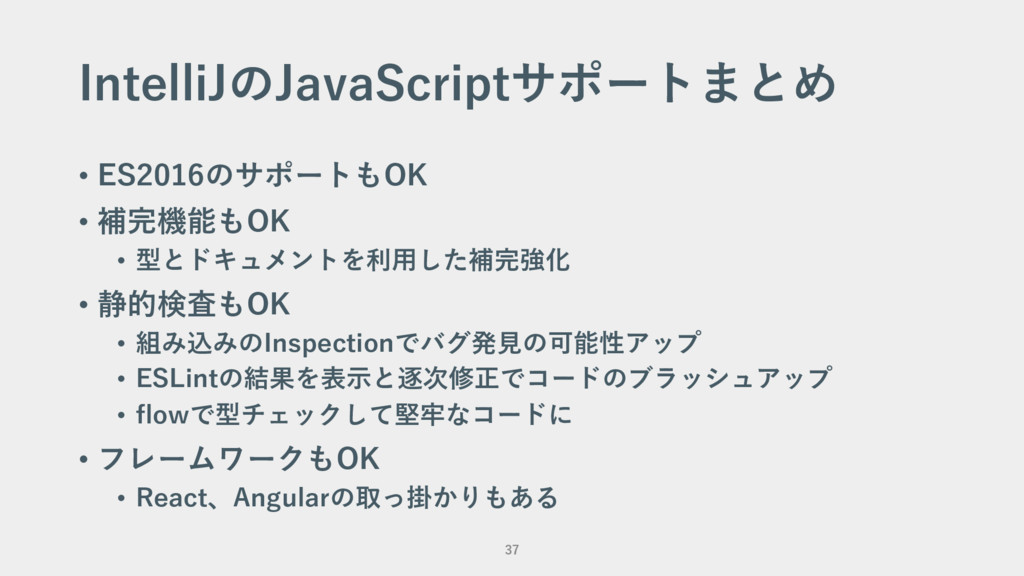 IntelliJのJavaScriptサポートまとめ

• ES2016のサポートもOK
• 補完機能もOK
  • 型とドキュメントを利用した補完強化
• 静的検査もOK
  • 組み込みのInspectionでバグ発見の可能性アップ
  • ESLintの結果を表示と逐次修正でコードのブラッシュアップ
  • flowで型チェックして堅牢なコードに
• フレームワークもOK
  • React、Angularの取っ掛かりもある

37